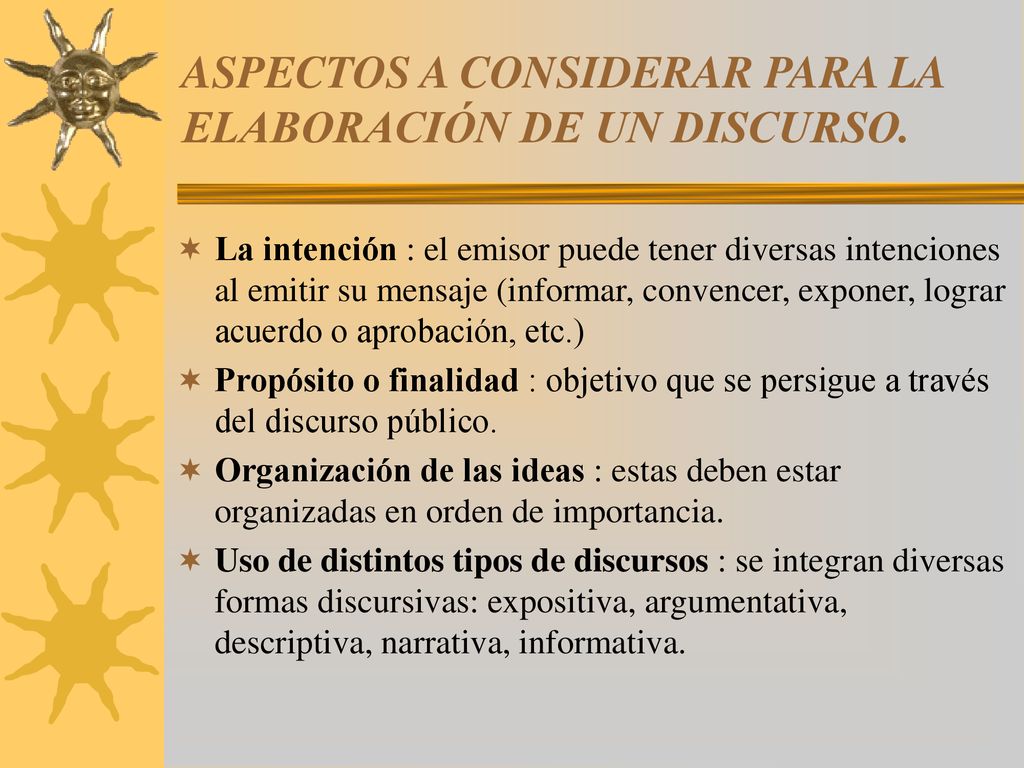 ASPECTOS A CONSIDERAR PARA LA ELABORACIÓN DE UN DISCURSO.

La intención : el emisor puede tener diversas intenciones al emitir su mensaje (informar, convencer, exponer, lograr acuerdo o aprobación, etc.)

Propósito o finalidad : objetivo que se persigue a través del discurso público.

Organización de las ideas : estas deben estar organizadas en orden de importancia.

Uso de distintos tipos de discursos : se integran diversas formas discursivas: expositiva, argumentativa, descriptiva, narrativa, informativa.